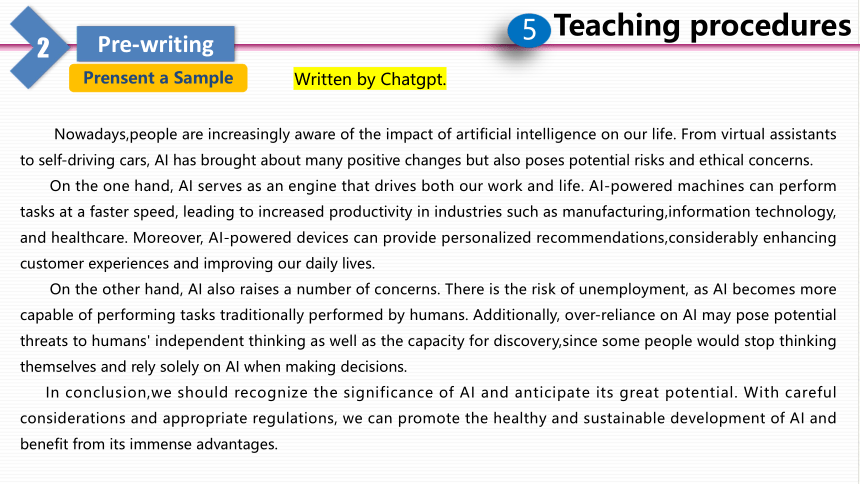 2 Pre-writing

5 Teaching procedures

Prensent a Sample

Written by Chatgpt.

Nowadays,people are increasingly aware of the impact of artificial intelligence on our life. From virtual assistants to self-driving cars, AI has brought about many positive changes but also poses potential risks and ethical concerns.

On the one hand, AI serves as an engine that drives both our work and life. AI-powered machines can perform tasks at a faster speed, leading to increased productivity in industries such as manufacturing,information technology, and healthcare. Moreover, AI-powered devices can provide personalized recommendations,considerably enhancing customer experiences and improving our daily lives.

On the other hand, AI also raises a number of concerns. There is the risk of unemployment, as AI becomes more capable of performing tasks traditionally performed by humans. Additionally, over-reliance on AI may pose potential threats to humans' independent thinking as well as the capacity for discovery,since some people would stop thinking themselves and rely solely on AI when making decisions.

In conclusion,we should recognize the significance of AI and anticipate its great potential. With careful considerations and appropriate regulations, we can promote the healthy and sustainable development of AI and benefit from its immense advantages.